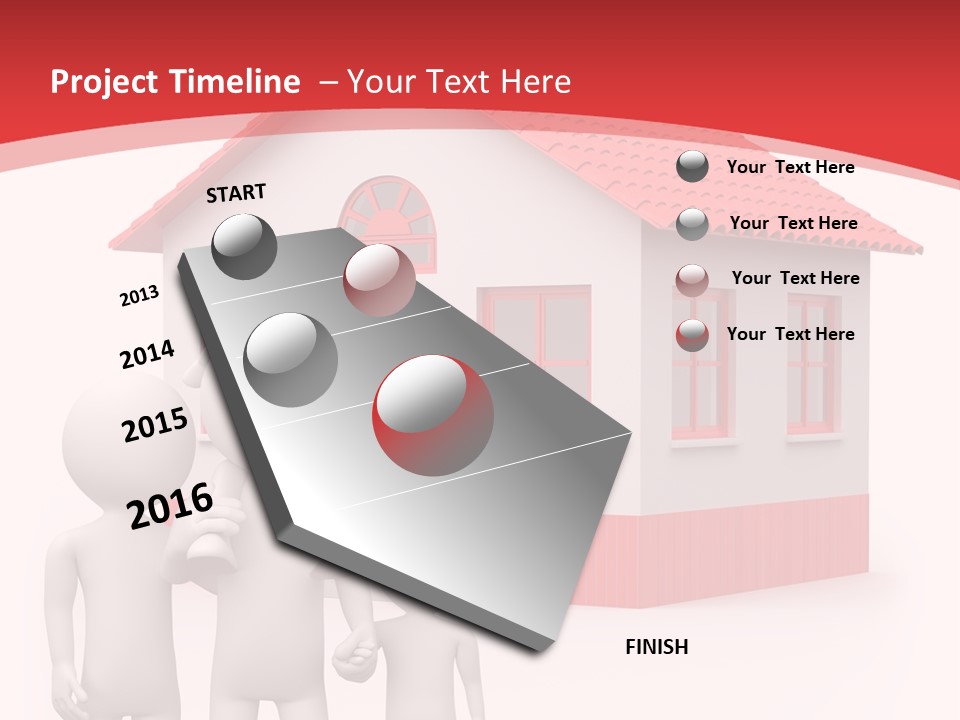 Project Timeline – Your Text Here

START

2013

2014

2015

2016

Your Text Here

Your Text Here

Your Text Here

Your Text Here

FINISH